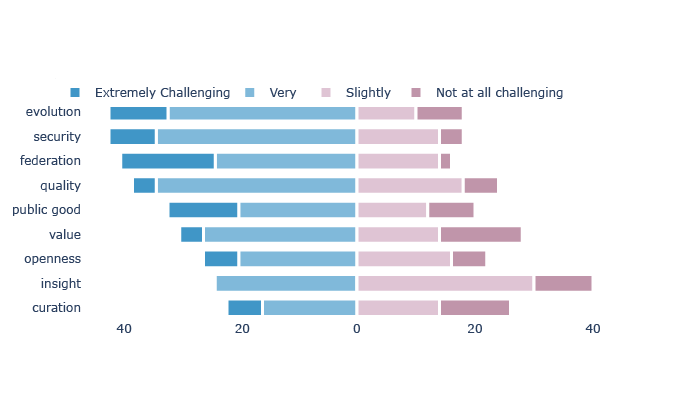 Extremely Challenging Very Slightly Not at all challenging

evolution
security
federation
quality
public good
value
openness
insight
curation

40 20 0 20 40